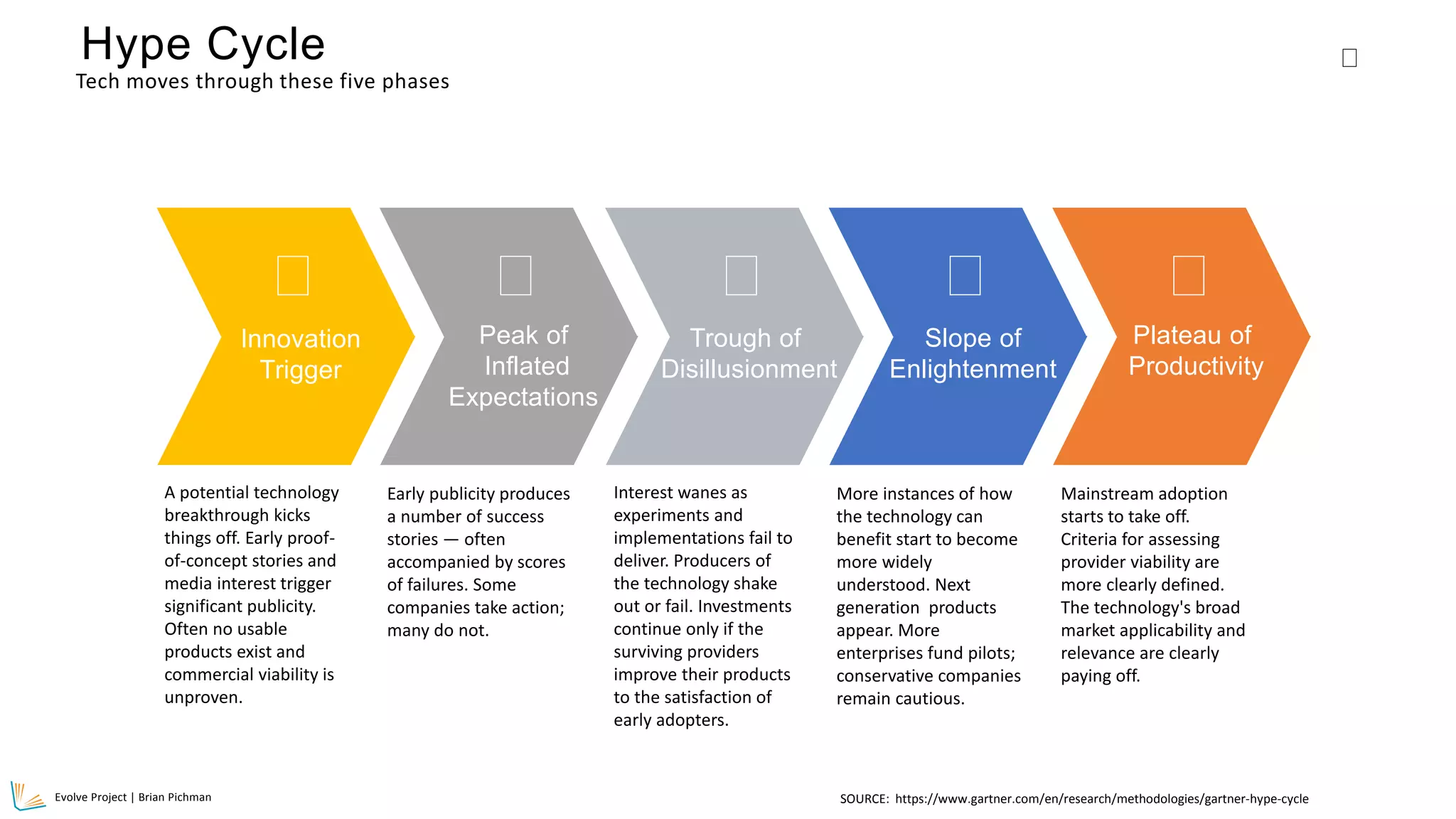 Hype Cycle
Tech moves through these five phases

Innovation Trigger

Peak of Inflated Expectations

Trough of Disillusionment

Slope of Enlightenment

Plateau of Productivity

A potential technology breakthrough kicks things off. Early proof-of-concept stories and media interest trigger significant publicity. Often no usable products exist and commercial viability is unproven.

Early publicity produces a number of success stories — often accompanied by scores of failures. Some companies take action; many do not.

Interest wanes as experiments and implementations fail to deliver. Producers of the technology shake out or fail. Investments continue only if the surviving providers improve their products to the satisfaction of early adopters.

More instances of how the technology can benefit start to become more widely understood. Next generation products appear. More enterprises fund pilots; conservative companies remain cautious.

Mainstream adoption starts to take off. Criteria for assessing provider viability are more clearly defined. The technology's broad market applicability and relevance are clearly paying off.

Evolve Project | Brian Pichman

SOURCE: https://www.gartner.com/en/research/methodologies/gartner-hype-cycle